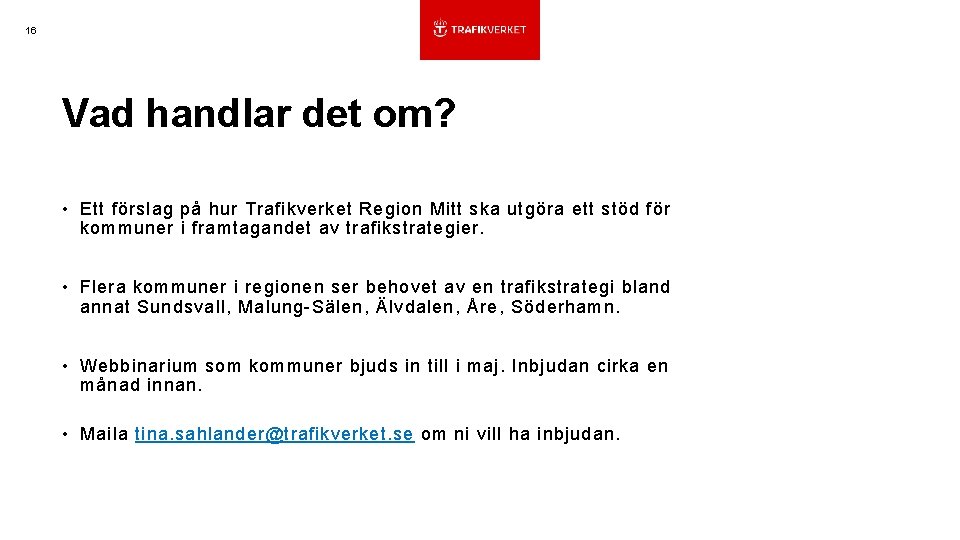 16

TRAFIKVERKET

Vad handlar det om?

• Ett förslag på hur Trafikverket Region Mitt ska utgöra ett stöd för kommuner i framtagandet av trafikstrategier.

• Flera kommuner i regionen ser behovet av en trafikstrategi bland annat Sundsvall, Malung-Sälen, Älvdalen, Åre, Söderhamn.

• Webbinarium som kommuner bjuds in till i maj. Inbjudan cirka en månad innan.

• Maila tina.sahlander@trafikverket.se om ni vill ha inbjudan.